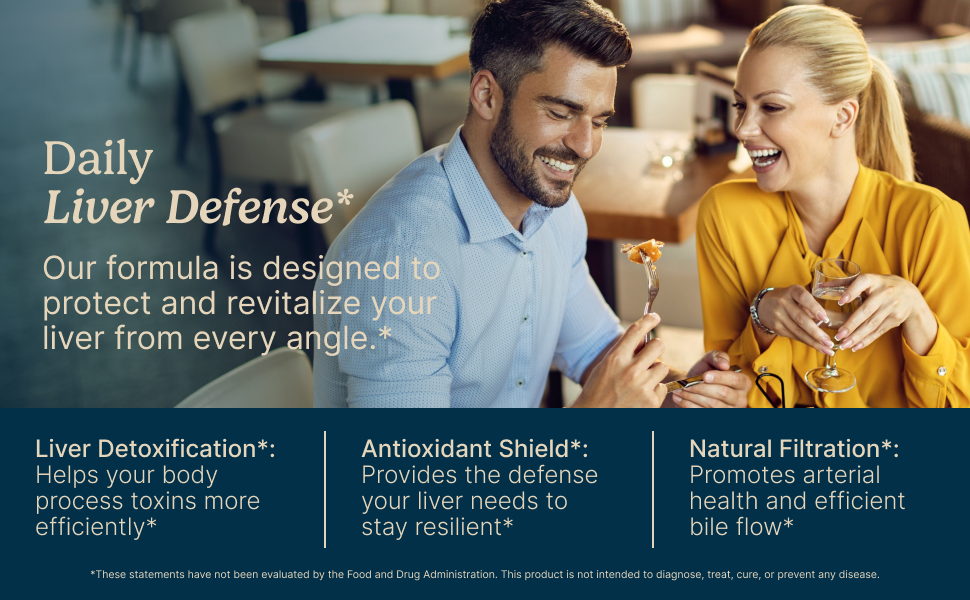 Daily
Liver Defense*

Our formula is designed to protect and revitalize your liver from every angle.*

Liver Detoxification*:
Helps your body process toxins more efficiently*

Antioxidant Shield*:
Provides the defense your liver needs to stay resilient*

Natural Filtration*:
Promotes arterial health and efficient bile flow*

*These statements have not been evaluated by the Food and Drug Administration. This product is not intended to diagnose, treat, cure, or prevent any disease.